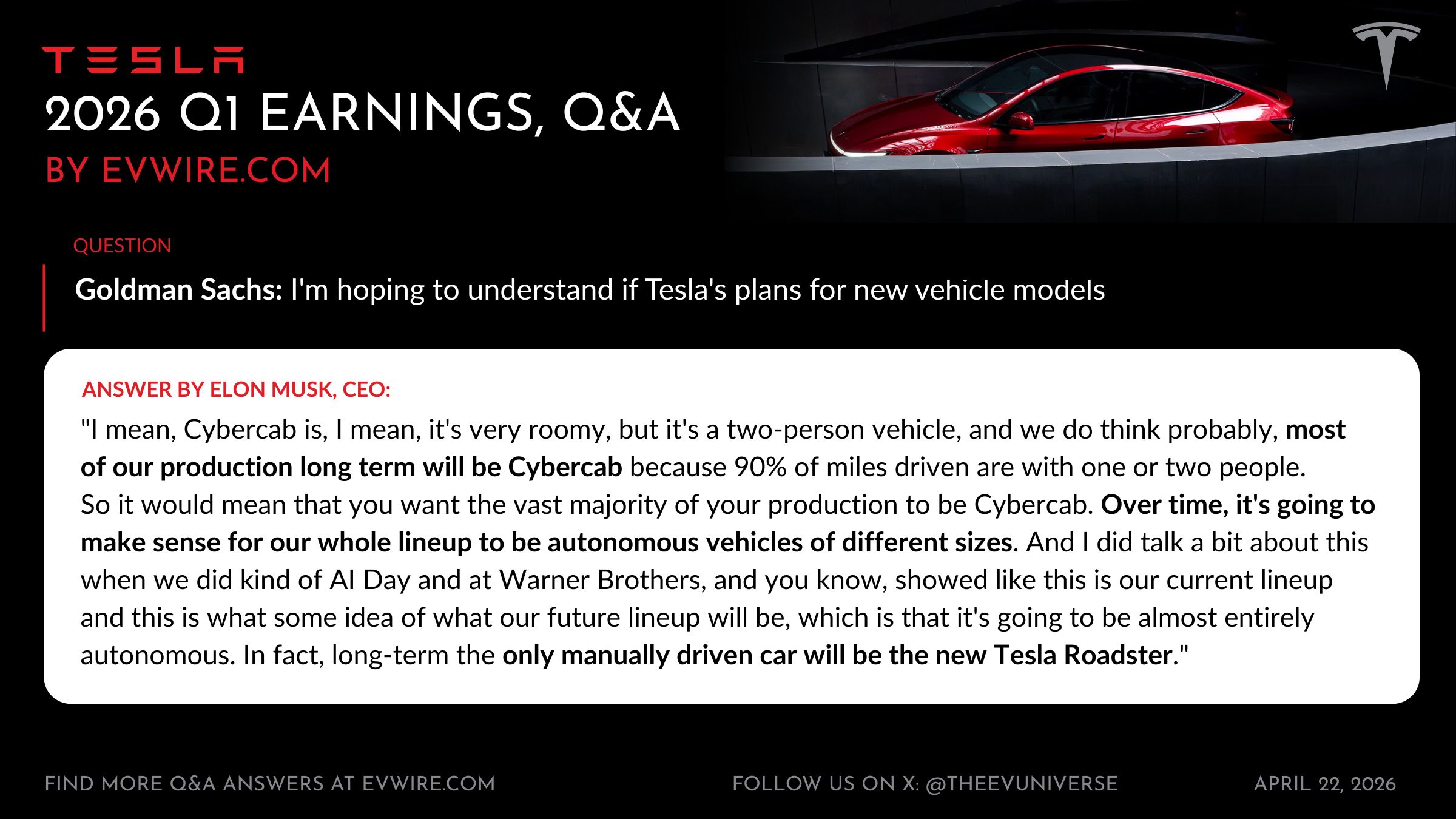 TESLA
2026 Q1 EARNINGS, Q&A
BY EVWIRE.COM

QUESTION

Goldman Sachs: I'm hoping to understand if Tesla's plans for new vehicle models

ANSWER BY ELON MUSK, CEO:

"I mean, Cybercab is, I mean, it's very roomy, but it's a two-person vehicle, and we do think probably, most of our production long term will be Cybercab because 90% of miles driven are with one or two people. So it would mean that you want the vast majority of your production to be Cybercab. Over time, it's going to make sense for our whole lineup to be autonomous vehicles of different sizes. And I did talk a bit about this when we did kind of AI Day and at Warner Brothers, and you know, showed like this is our current lineup and this is what some idea of what our future lineup will be, which is that it's going to be almost entirely autonomous. In fact, long-term the only manually driven car will be the new Tesla Roadster."

FIND MORE Q&A ANSWERS AT EVWIRE.COM

FOLLOW US ON X: @THEEVUNIVERSE

APRIL 22, 2026